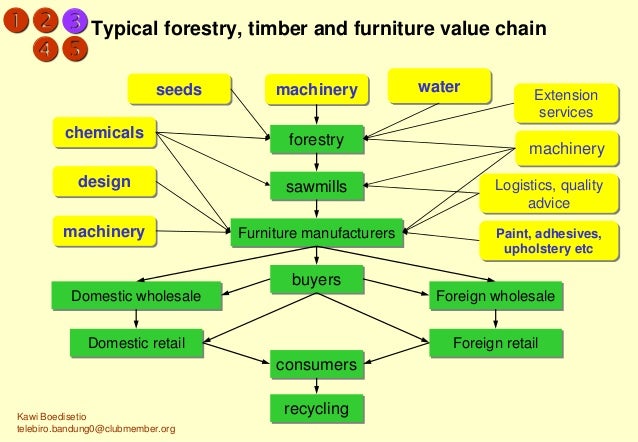 1 2 3
4 5

Typical forestry, timber and furniture value chain

seeds

machinery

water

Extension services

chemicals

forestry

machinery

design

sawmills

Logistics, quality advice

machinery

Furniture manufacturers

Paint, adhesives, upholstery etc

buyers

Domestic wholesale

Foreign wholesale

Domestic retail

Foreign retail

consumers

recycling

Kawi Boedisetio
telebiro.bandung0@clubmember.org